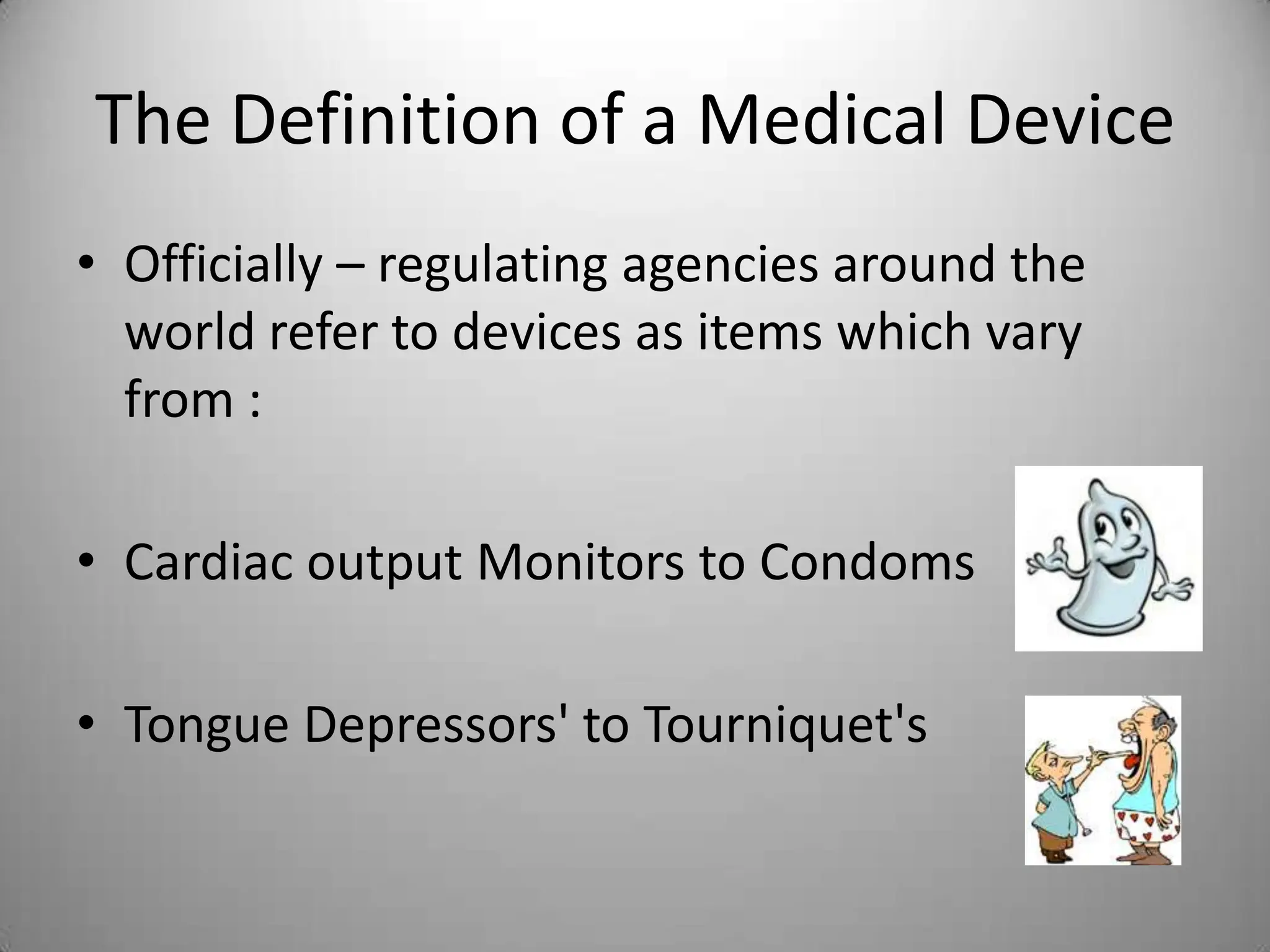 The Definition of a Medical Device

• Officially – regulating agencies around the world refer to devices as items which vary from :

• Cardiac output Monitors to Condoms

• Tongue Depressors' to Tourniquet's